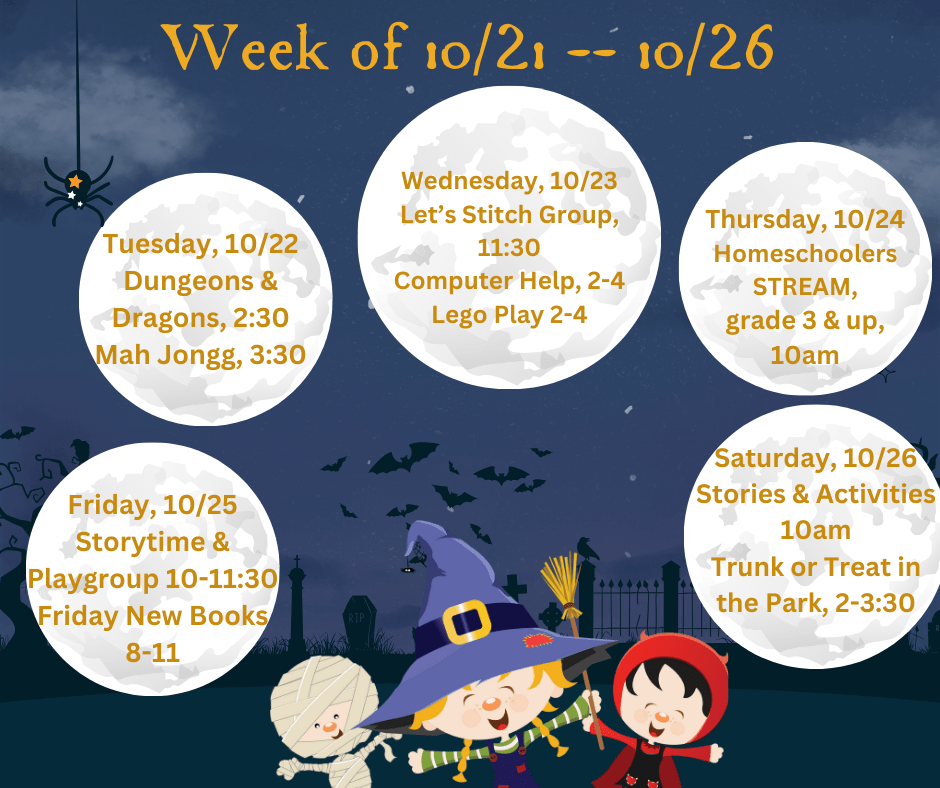 Week of 10/21 -- 10/26

Tuesday, 10/22
Dungeons & Dragons, 2:30
Mah Jongg, 3:30

Wednesday, 10/23
Let's Stitch Group, 11:30
Computer Help, 2-4
Lego Play 2-4

Thursday, 10/24
Homeschoolers STREAM, grade 3 & up, 10am

Friday, 10/25
Storytime & Playgroup 10-11:30
Friday New Books 8-11

Saturday, 10/26
Stories & Activities 10am
Trunk or Treat in the Park, 2-3:30

RIP